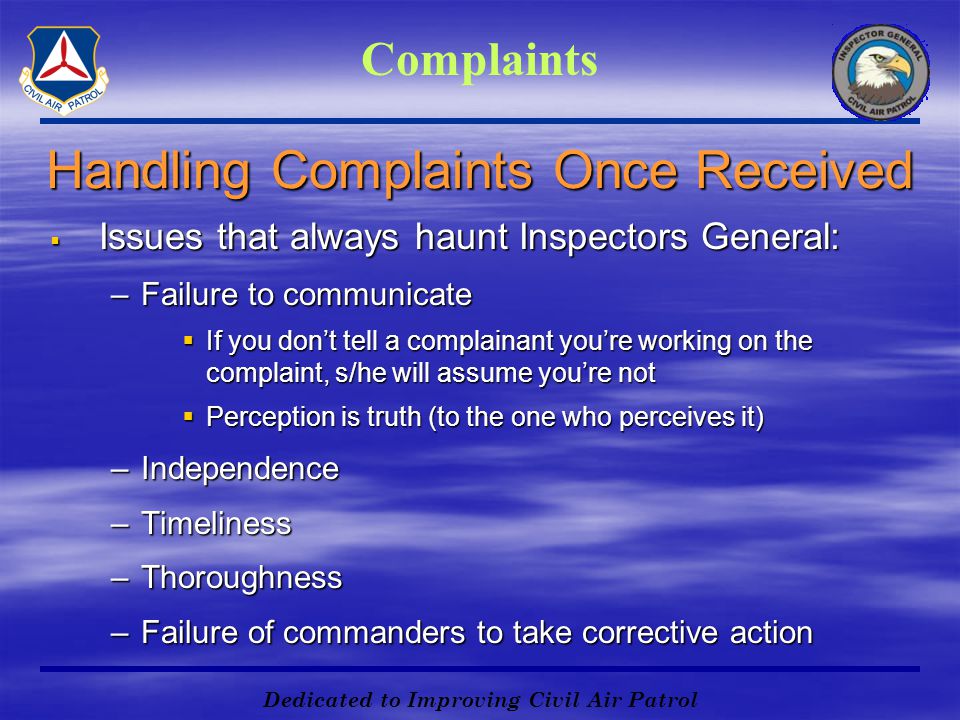 CIVIL AIR PATROL

Complaints

INSPECTOR GENERAL
CIVIL AIR PATROL

Handling Complaints Once Received

▪ Issues that always haunt Inspectors General:

– Failure to communicate

▪ If you don't tell a complainant you're working on the complaint, s/he will assume you're not

▪ Perception is truth (to the one who perceives it)

– Independence

– Timeliness

– Thoroughness

– Failure of commanders to take corrective action

Dedicated to Improving Civil Air Patrol